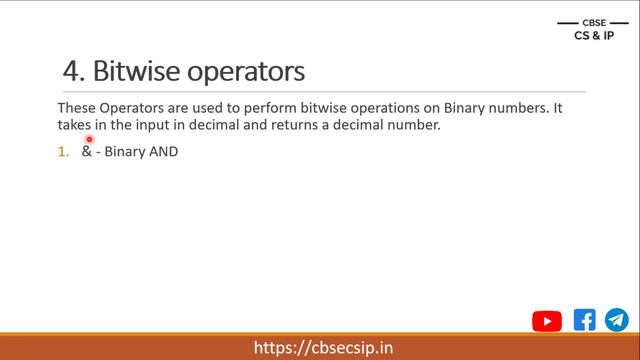 CBSE
CS & IP

4. Bitwise operators

These Operators are used to perform bitwise operations on Binary numbers. It takes in the input in decimal and returns a decimal number.

1. & - Binary AND

https://cbsecsip.in